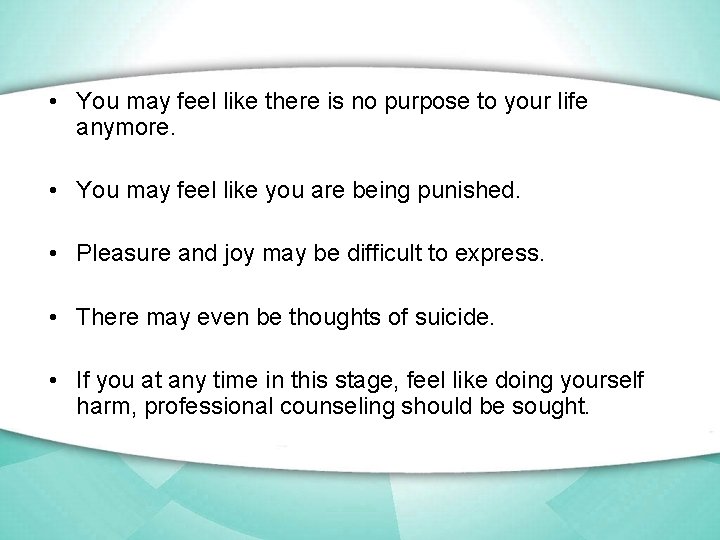 • You may feel like there is no purpose to your life anymore.

• You may feel like you are being punished.

• Pleasure and joy may be difficult to express.

• There may even be thoughts of suicide.

• If you at any time in this stage, feel like doing yourself harm, professional counseling should be sought.